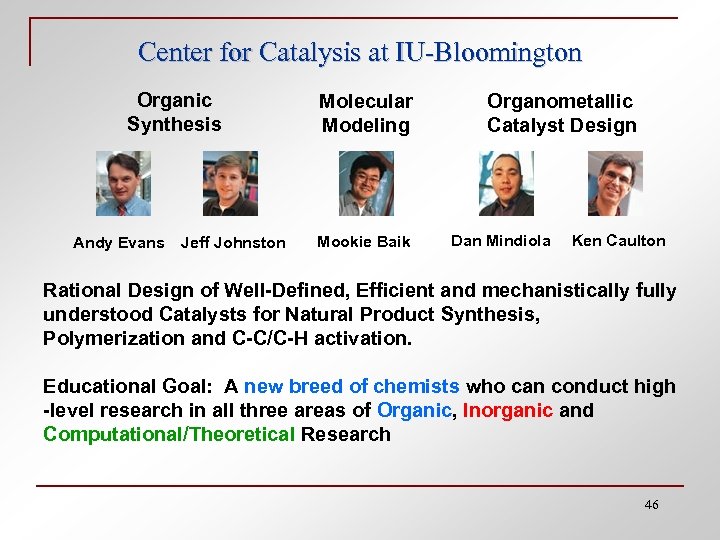 Center for Catalysis at IU-Bloomington

Organic Synthesis

Molecular Modeling

Organometallic Catalyst Design

Andy Evans Jeff Johnston Mookie Baik Dan Mindiola Ken Caulton

Rational Design of Well-Defined, Efficient and mechanistically fully understood Catalysts for Natural Product Synthesis, Polymerization and C-C/C-H activation.

Educational Goal: A new breed of chemists who can conduct high -level research in all three areas of Organic, Inorganic and Computational/Theoretical Research

46